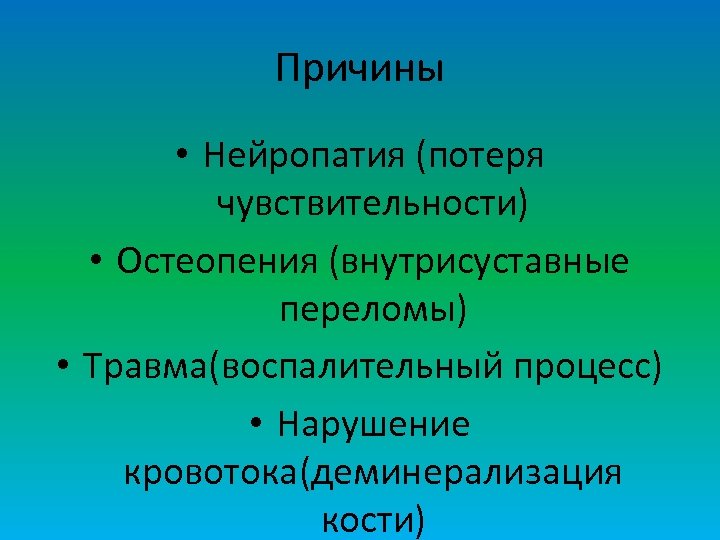 Причины

• Нейропатия (потеря чувствительности)
• Остеопения (внутрисуставные переломы)
• Травма(воспалительный процесс)
• Нарушение кровотока(деминерализация кости)